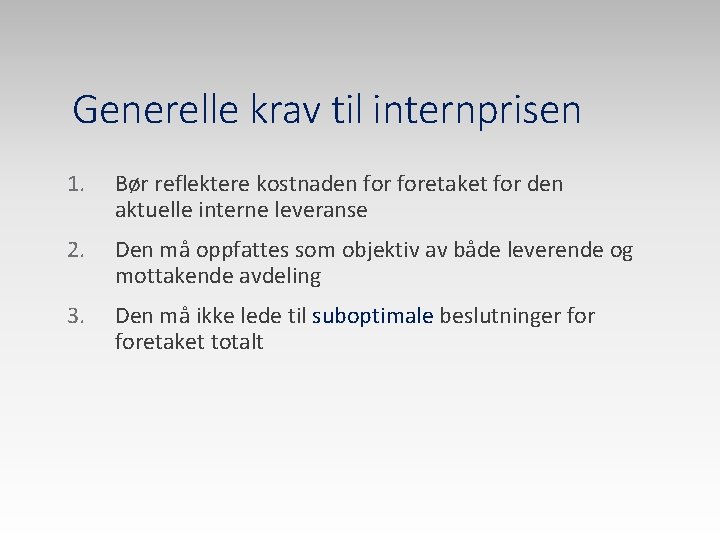 Generelle krav til internprisen

1. Bør reflektere kostnaden for foretaket for den aktuelle interne leveranse

2. Den må oppfattes som objektiv av både leverende og mottakende avdeling

3. Den må ikke lede til suboptimale beslutninger for foretaket totalt